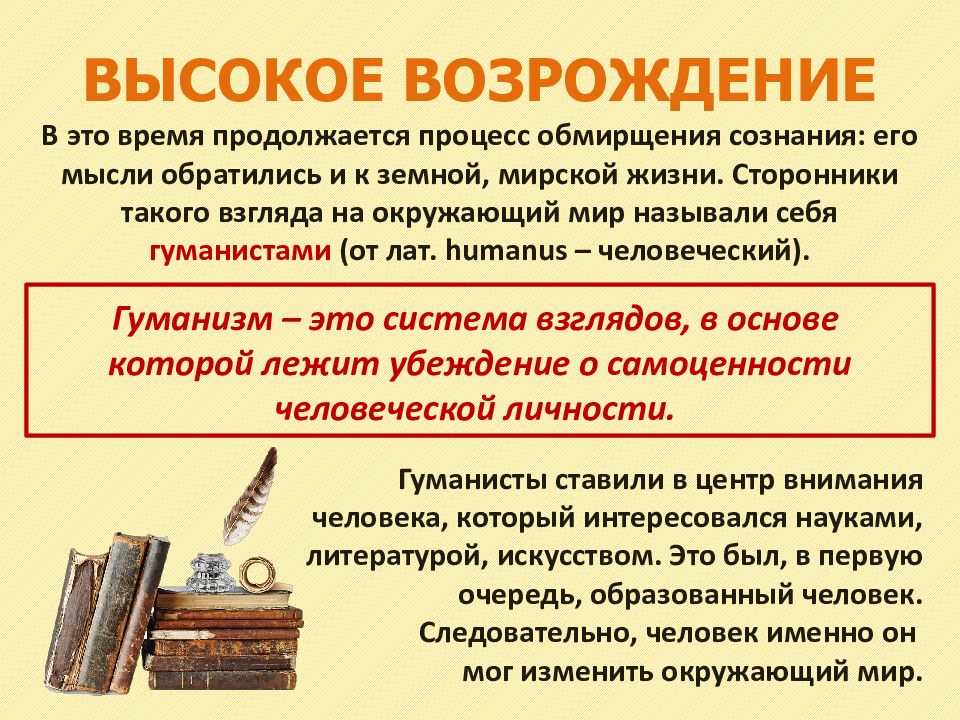 ВЫСОКОЕ ВОЗРОЖДЕНИЕ

В это время продолжается процесс обмирщения сознания: его мысли обратились и к земной, мирской жизни. Сторонники такого взгляда на окружающий мир называли себя гуманистами (от лат. humanus – человеческий).

Гуманизм – это система взглядов, в основе которой лежит убеждение о самоценности человеческой личности.

Гуманисты ставили в центр внимания человека, который интересовался науками, литературой, искусством. Это был, в первую очередь, образованный человек. Следовательно, человек именно он мог изменить окружающий мир.